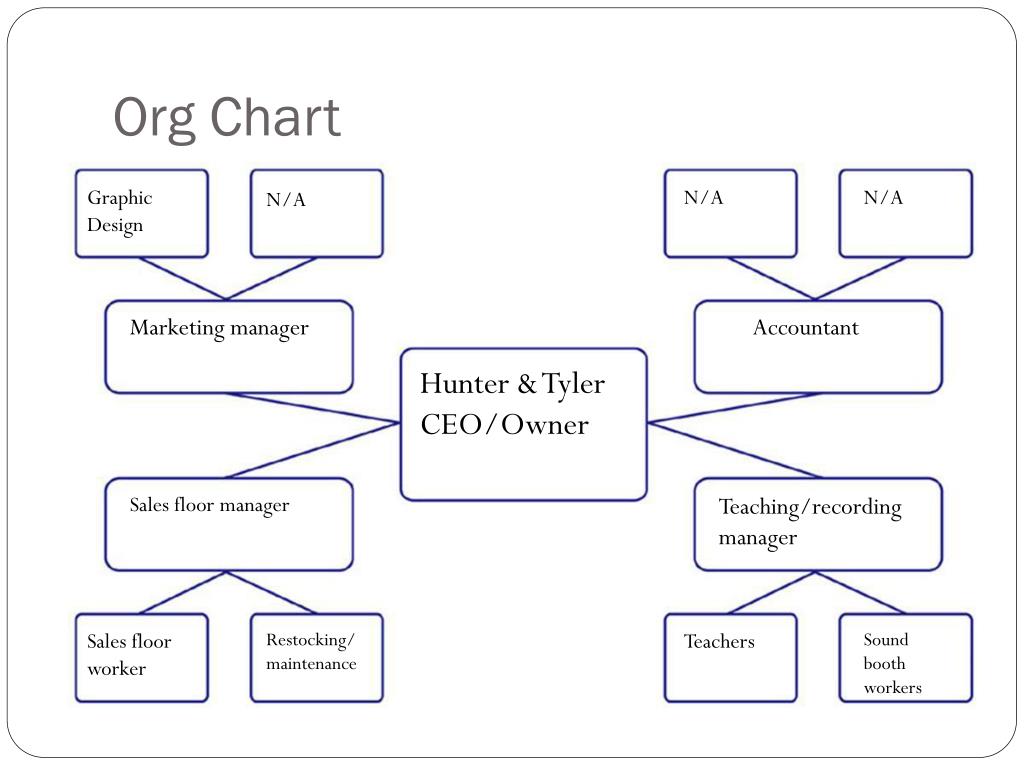 Org Chart

Graphic Design

N/A

N/A

N/A

Marketing manager

Accountant

Hunter & Tyler CEO/Owner

Sales floor manager

Teaching/recording manager

Sales floor worker

Restocking/ maintenance

Teachers

Sound booth workers